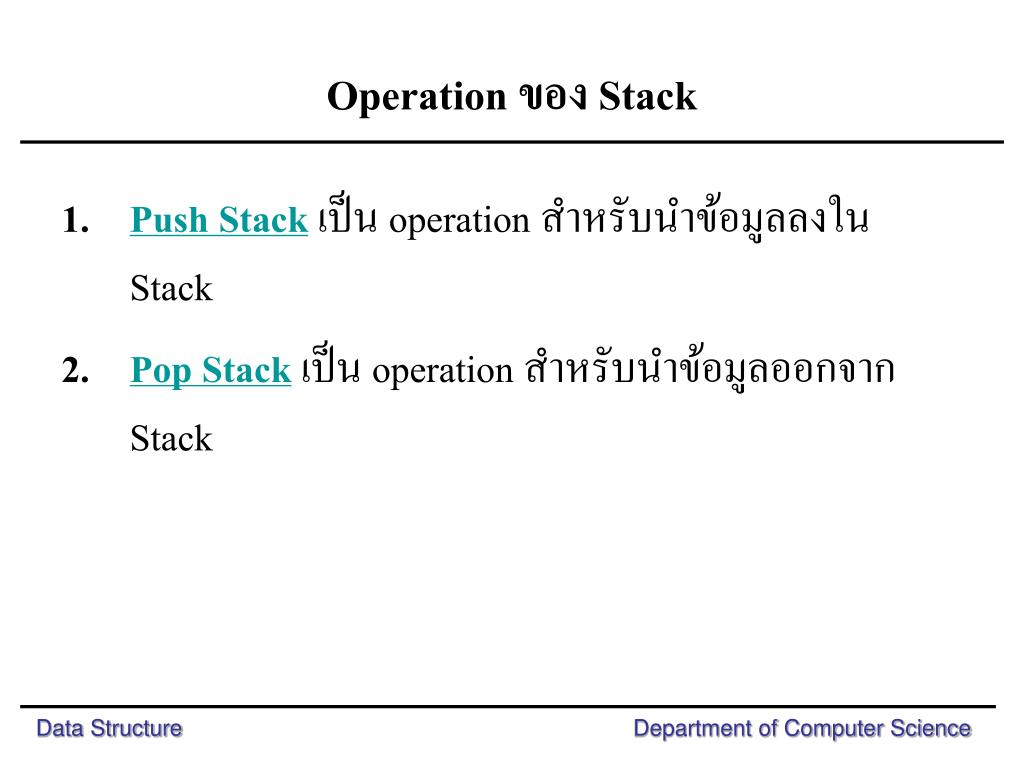 Operation ของ Stack

1. Push Stack เป็น operation สำหรับนำข้อมูลลงใน Stack

2. Pop Stack เป็น operation สำหรับนำข้อมูลออกจาก Stack

Data Structure

Department of Computer Science